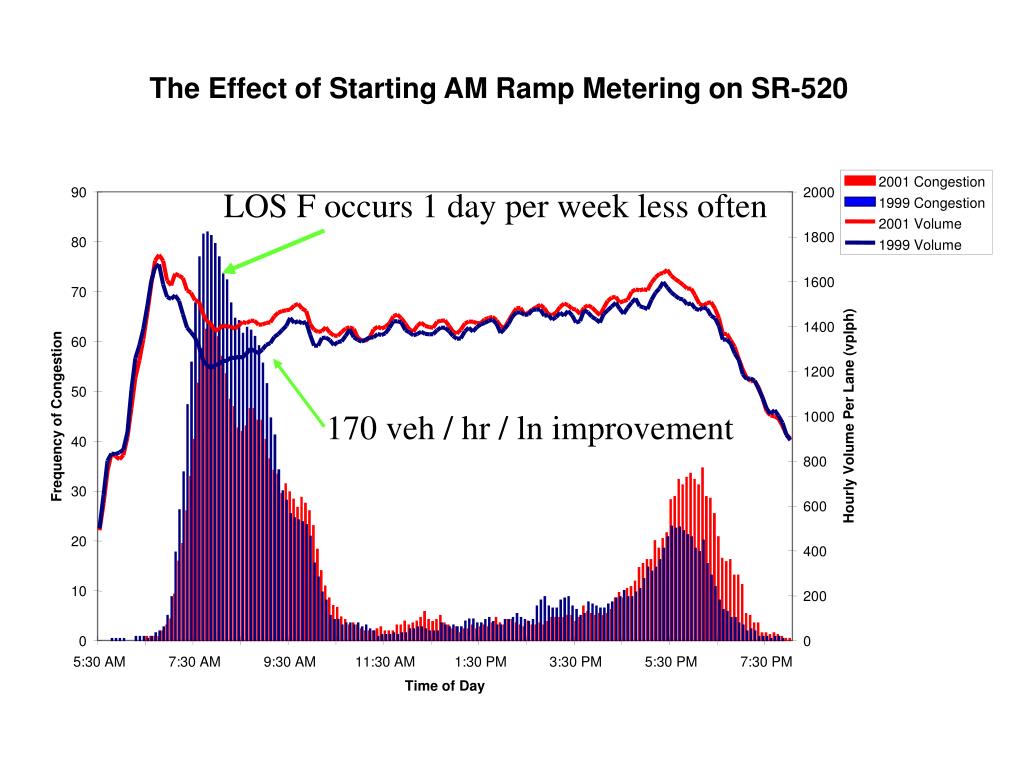 The Effect of Starting AM Ramp Metering on SR-520

2001 Congestion
1999 Congestion
2001 Volume
1999 Volume

LOS F occurs 1 day per week less often

170 veh / hr / ln improvement

Frequency of Congestion

90
80
70
60
50
40
30
20
10
0

Hourly Volume Per Lane (vplph)

2000
1800
1600
1400
1200
1000
800
600
400
200
0

5:30 AM
7:30 AM
9:30 AM
11:30 AM
1:30 PM
3:30 PM
5:30 PM
7:30 PM

Time of Day